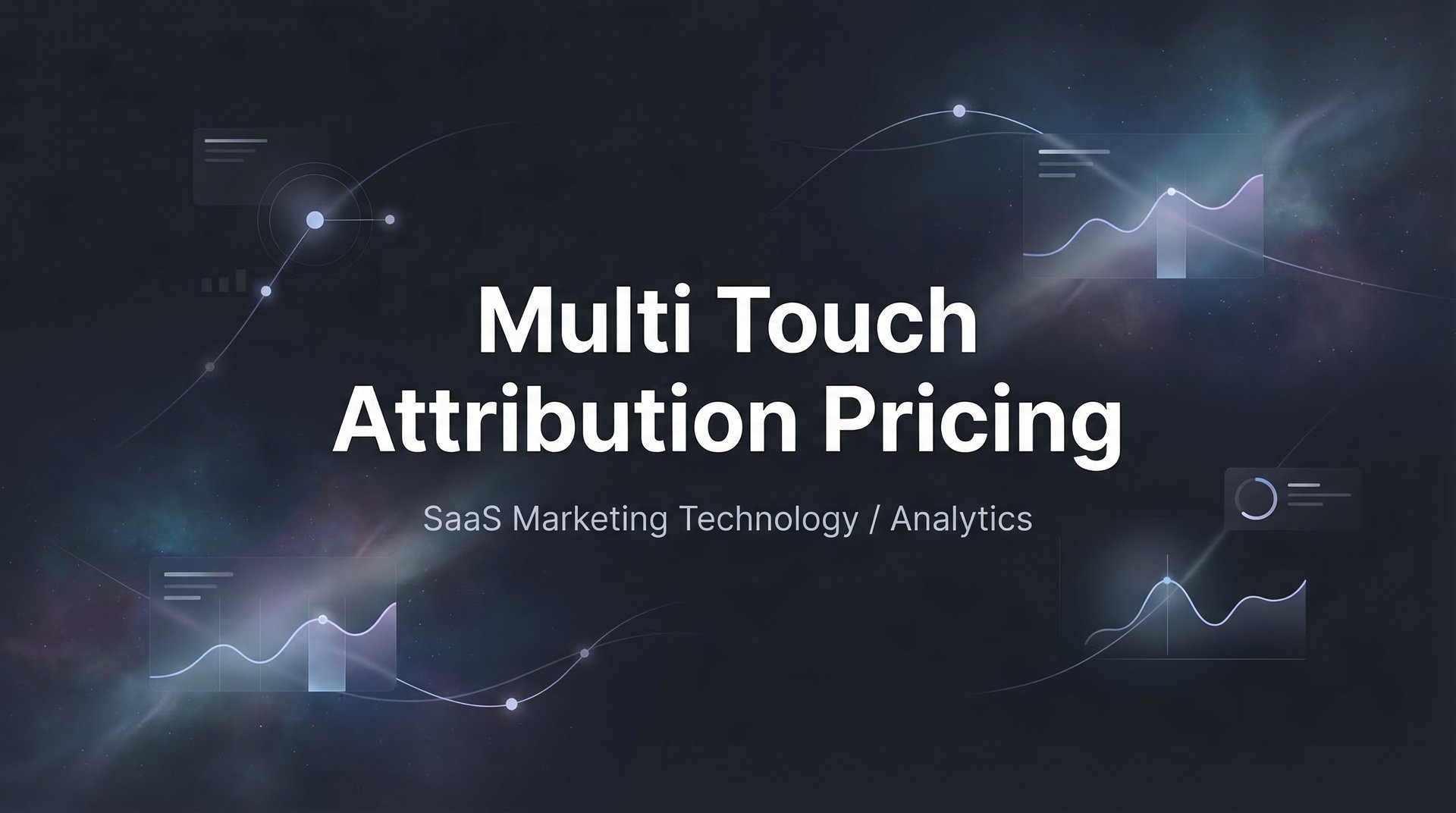 Multi Touch Attribution Pricing

SaaS Marketing Technology / Analytics